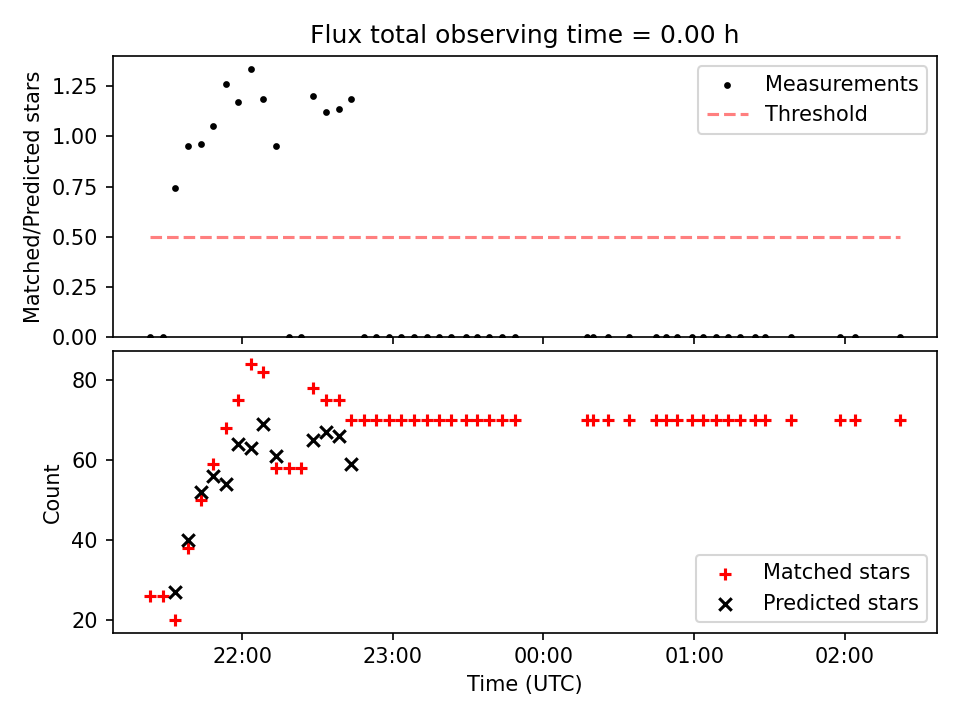 Flux total observing time = 0.00 h

Matched/Predicted stars

1.25
1.00
0.75
0.50
0.25
0.00

Measurements
Threshold

Count

80
60
40
20

Matched stars
Predicted stars

22:00
23:00
00:00
01:00
02:00

Time (UTC)